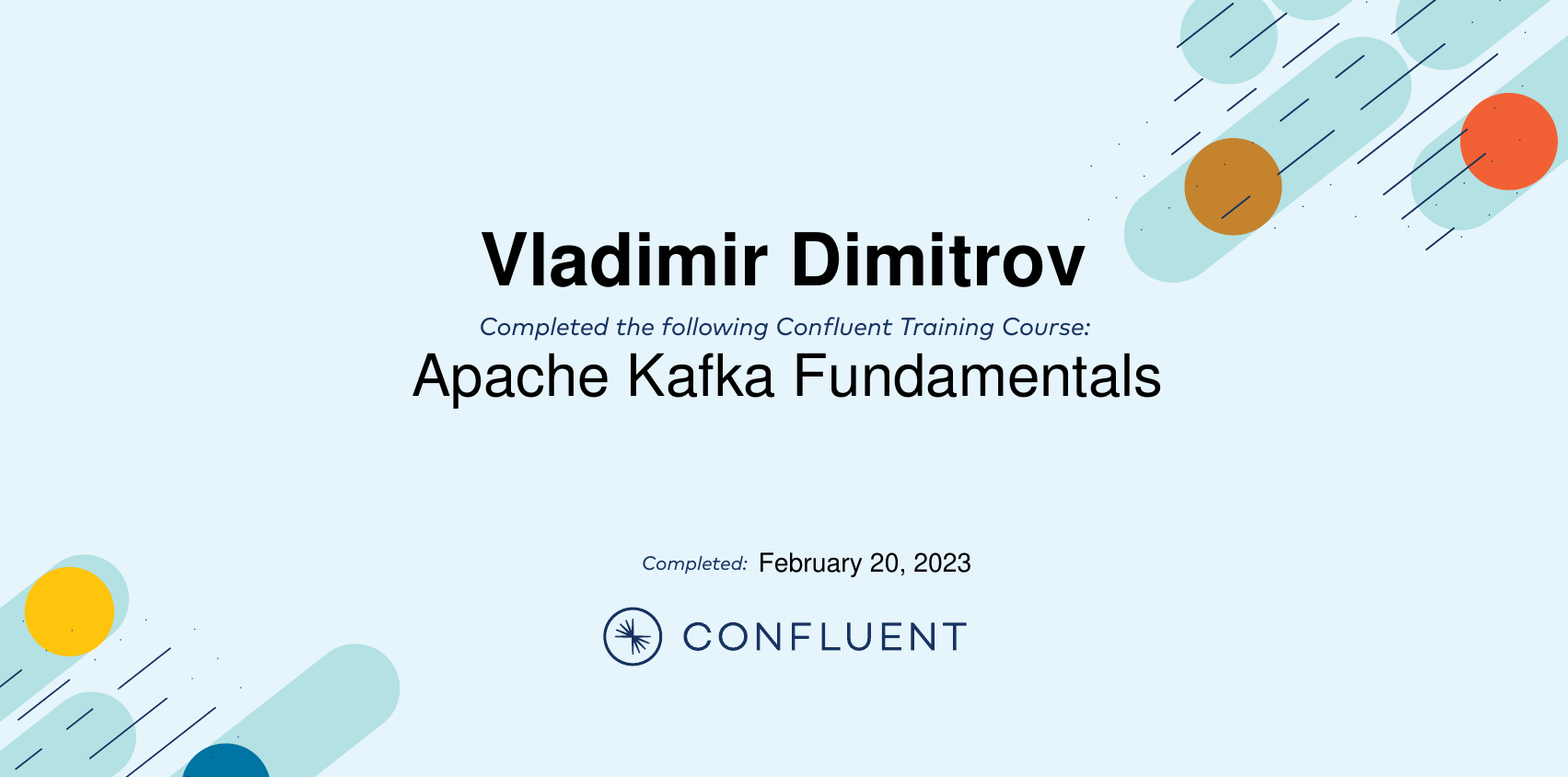 Vladimir Dimitrov

Completed the following Confluent Training Course:

Apache Kafka Fundamentals

Completed: February 20, 2023

CONFLUENT